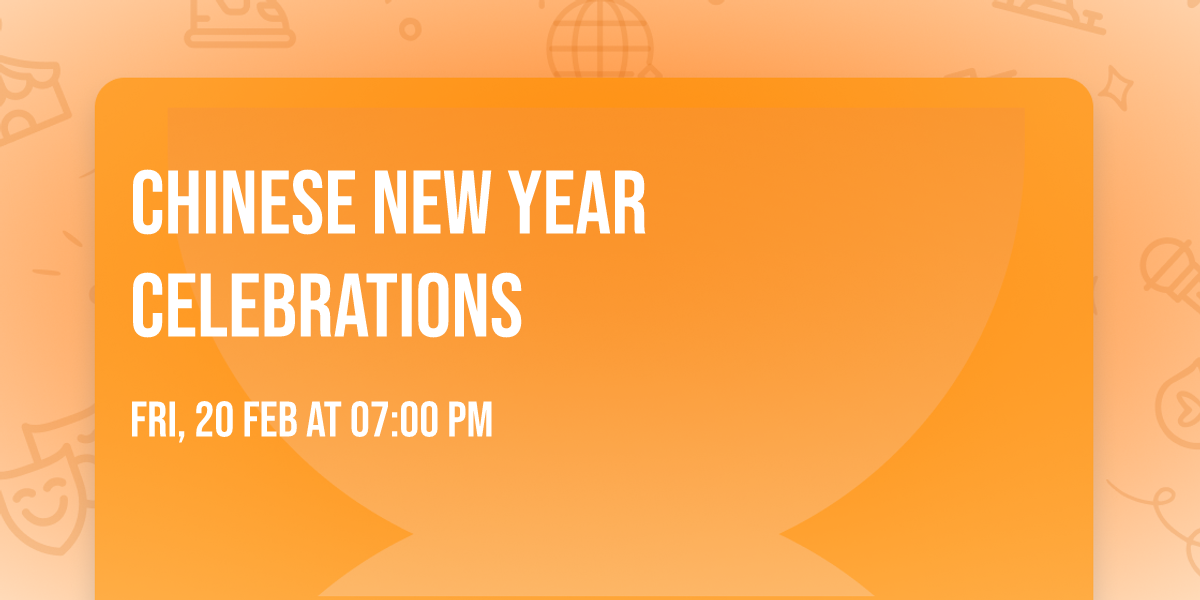 CHINESE NEW YEAR CELEBRATIONS

FRI, 20 FEB AT 07:00 PM